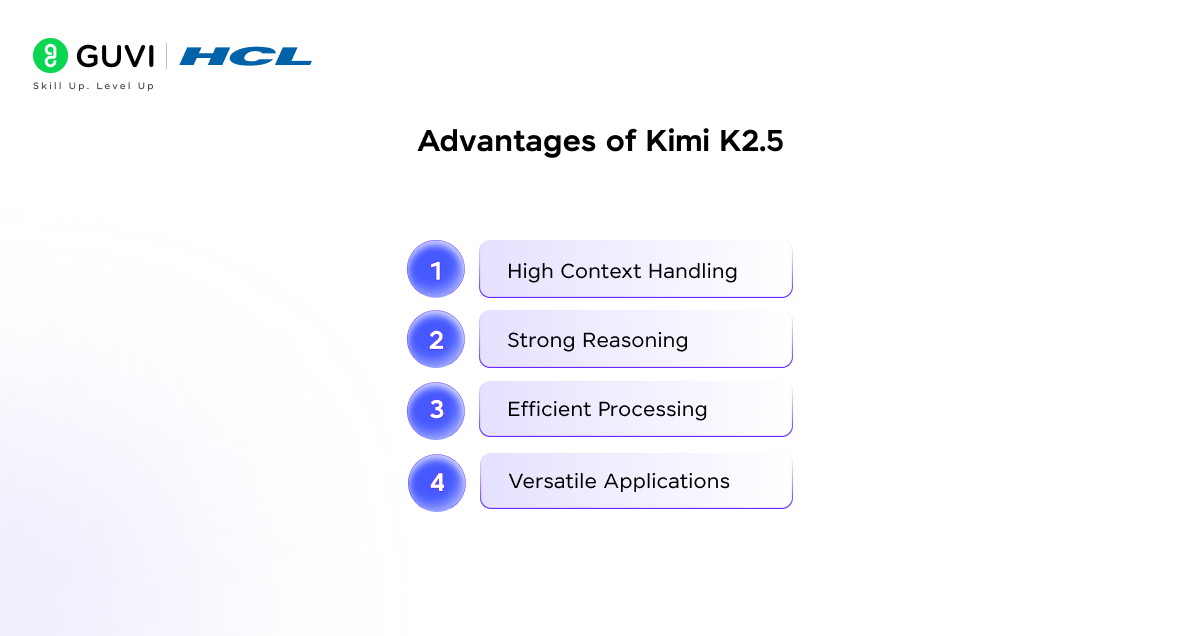 GUVI | HCL
Skill Up. Level Up

Advantages of Kimi K2.5

1 High Context Handling

2 Strong Reasoning

3 Efficient Processing

4 Versatile Applications